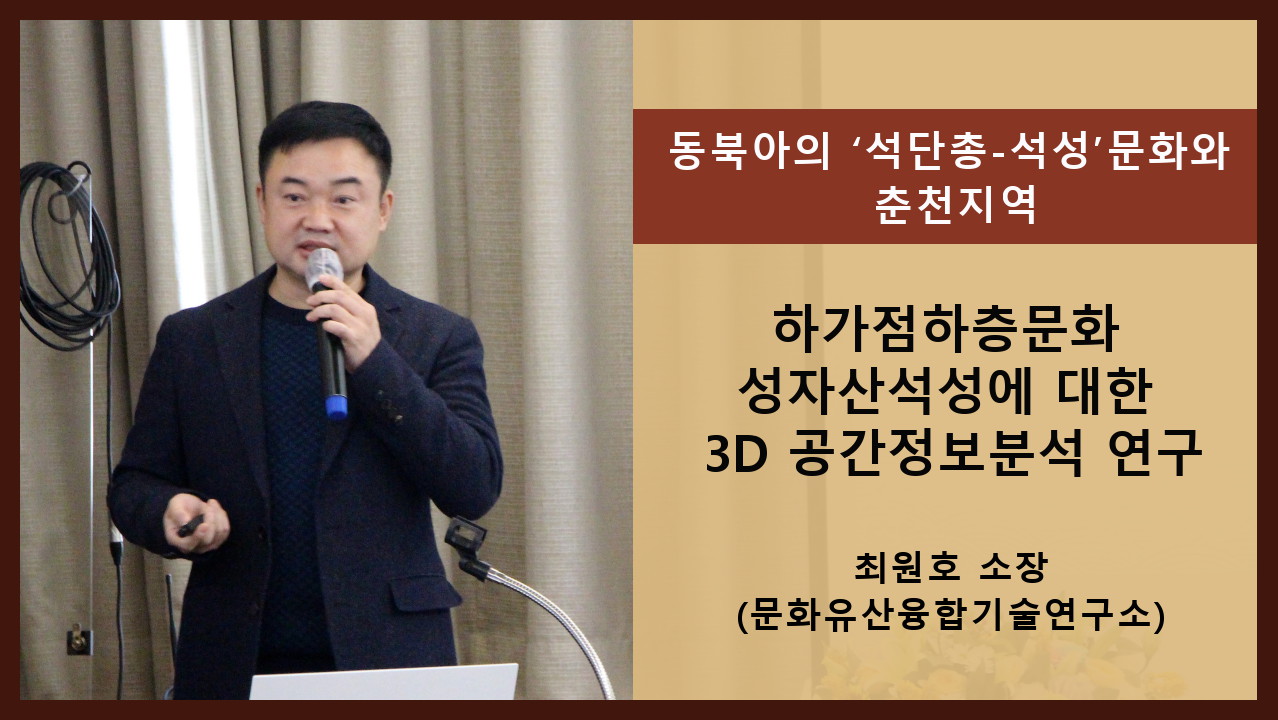 동북아의 ‘석단총-석성’문화와 춘천지역

하가점하층문화 성자산석성에 대한 3D 공간정보분석 연구

최원호 소장
(문화유산융합기술연구소)